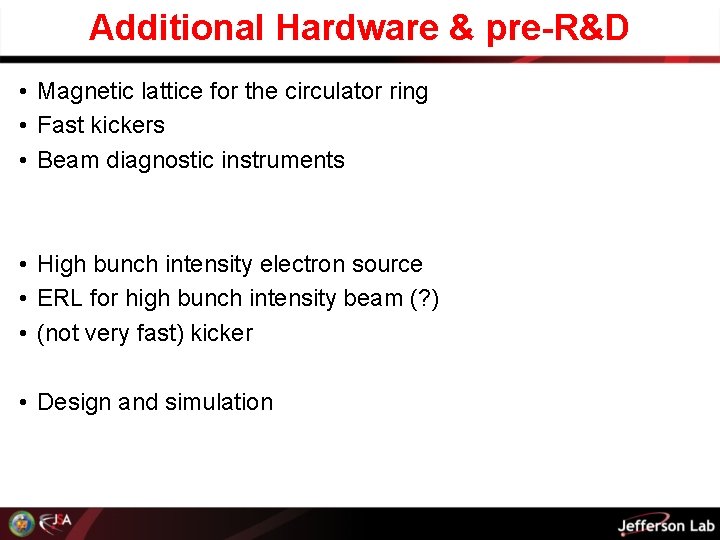 Additional Hardware & pre-R&D

• Magnetic lattice for the circulator ring
• Fast kickers
• Beam diagnostic instruments

• High bunch intensity electron source
• ERL for high bunch intensity beam (?)
• (not very fast) kicker

• Design and simulation

JSA

Jefferson Lab